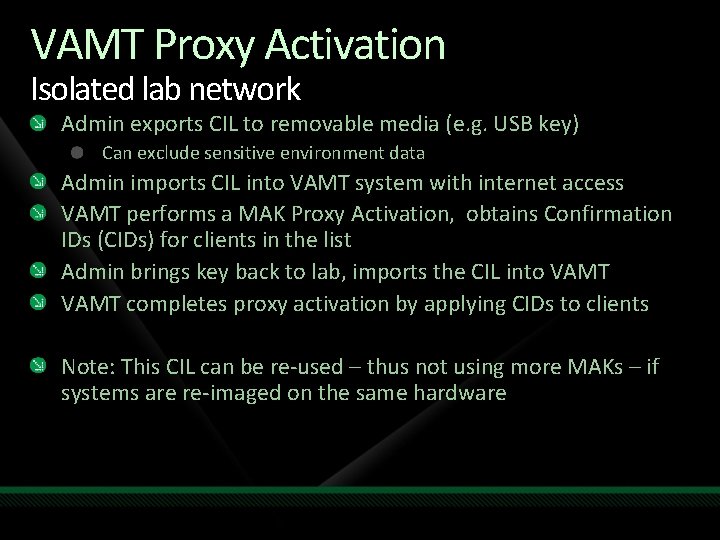 VAMT Proxy Activation
Isolated lab network

Admin exports CIL to removable media (e.g. USB key)
Can exclude sensitive environment data
Admin imports CIL into VAMT system with internet access
VAMT performs a MAK Proxy Activation, obtains Confirmation IDs (CIDs) for clients in the list
Admin brings key back to lab, imports the CIL into VAMT
VAMT completes proxy activation by applying CIDs to clients

Note: This CIL can be re-used – thus not using more MAKs – if systems are re-imaged on the same hardware